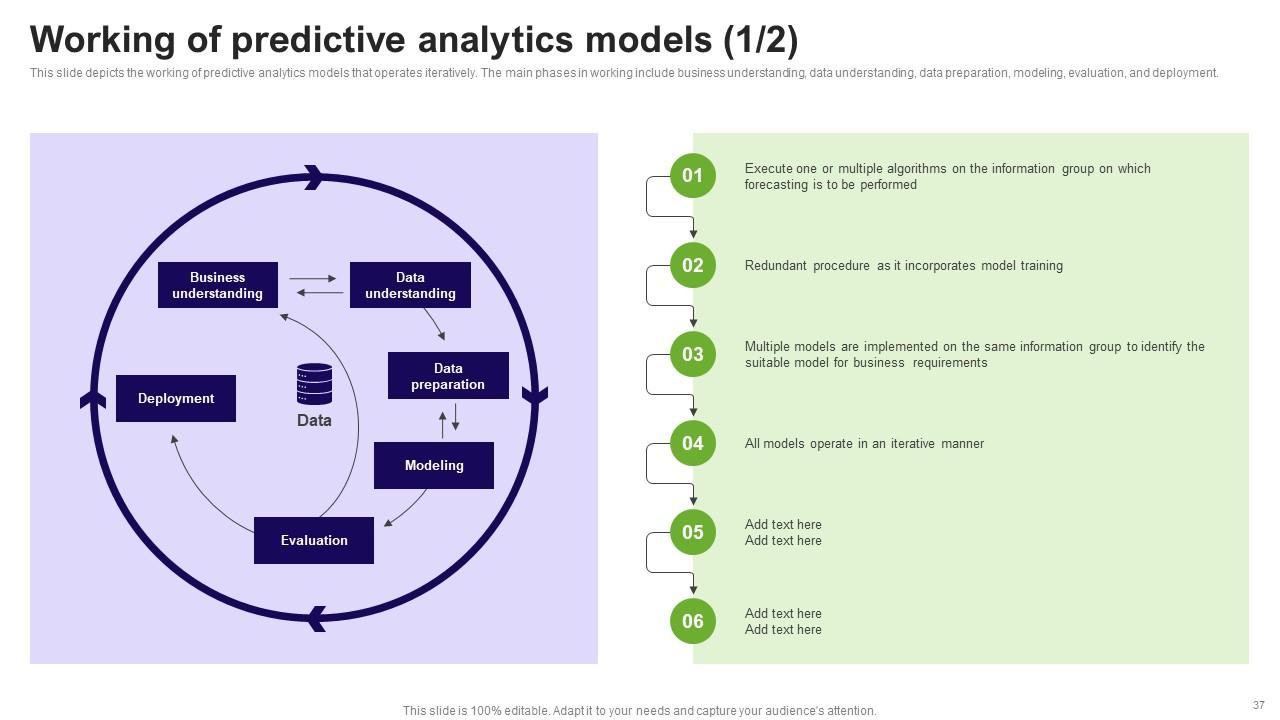 Working of predictive analytics models (1/2)

This slide depicts the working of predictive analytics models that operates iteratively. The main phases in working include business understanding, data understanding, data preparation, modeling, evaluation, and deployment.

Business understanding

Data understanding

Data preparation

Modeling

Evaluation

Deployment

Data

01 Execute one or multiple algorithms on the information group on which forecasting is to be performed

02 Redundant procedure as it incorporates model training

03 Multiple models are implemented on the same information group to identify the suitable model for business requirements

04 All models operate in an iterative manner

05 Add text here
Add text here

06 Add text here
Add text here

This slide is 100% editable. Adapt it to your needs and capture your audience's attention.

37